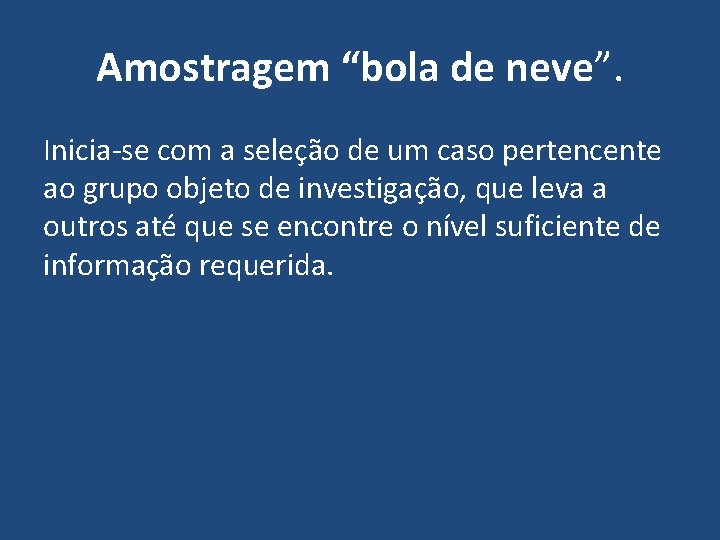 Amostragem “bola de neve”.

Inicia-se com a seleção de um caso pertencente ao grupo objeto de investigação, que leva a outros até que se encontre o nível suficiente de informação requerida.